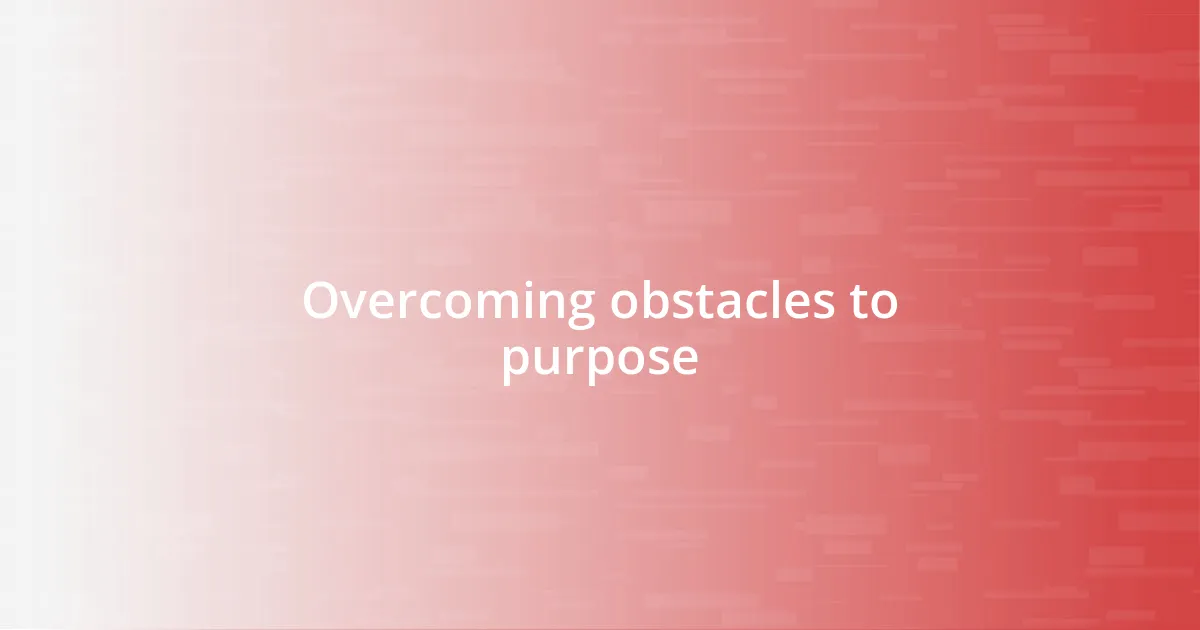 Overcoming obstacles to purpose